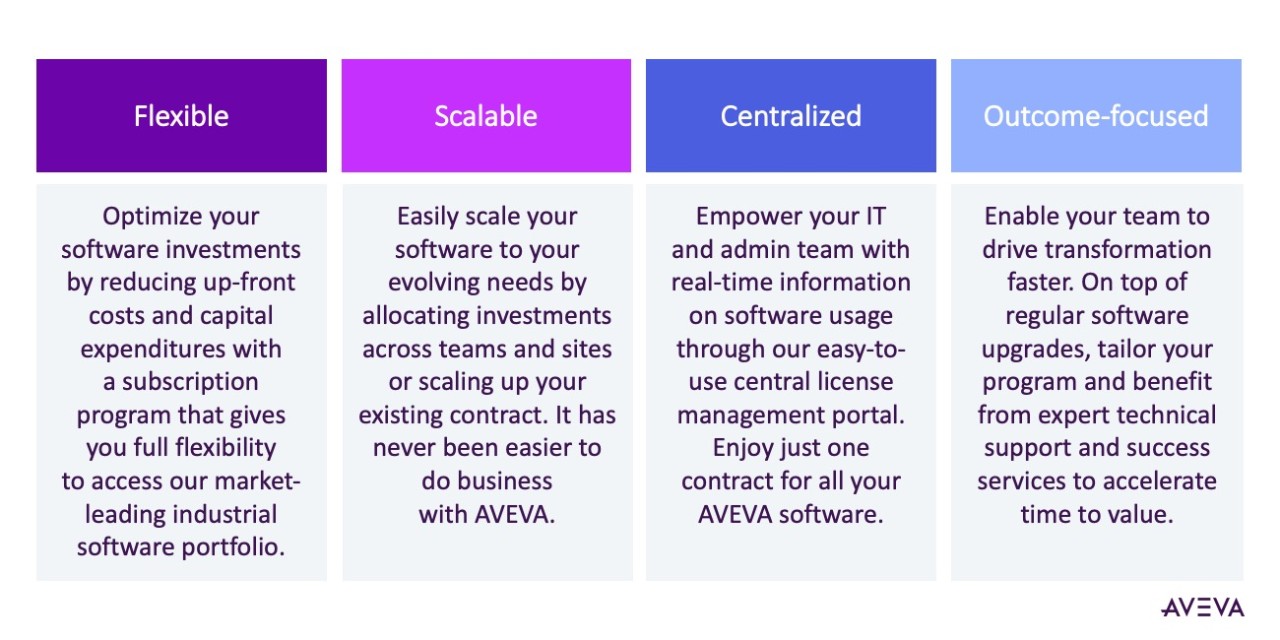 Flexible

Optimize your software investments by reducing up-front costs and capital expenditures with a subscription program that gives you full flexibility to access our market-leading industrial software portfolio.

Scalable

Easily scale your software to your evolving needs by allocating investments across teams and sites or scaling up your existing contract. It has never been easier to do business with AVEVA.

Centralized

Empower your IT and admin team with real-time information on software usage through our easy-to-use central license management portal. Enjoy just one contract for all your AVEVA software.

Outcome-focused

Enable your team to drive transformation faster. On top of regular software upgrades, tailor your program and benefit from expert technical support and success services to accelerate time to value.

AVEVA